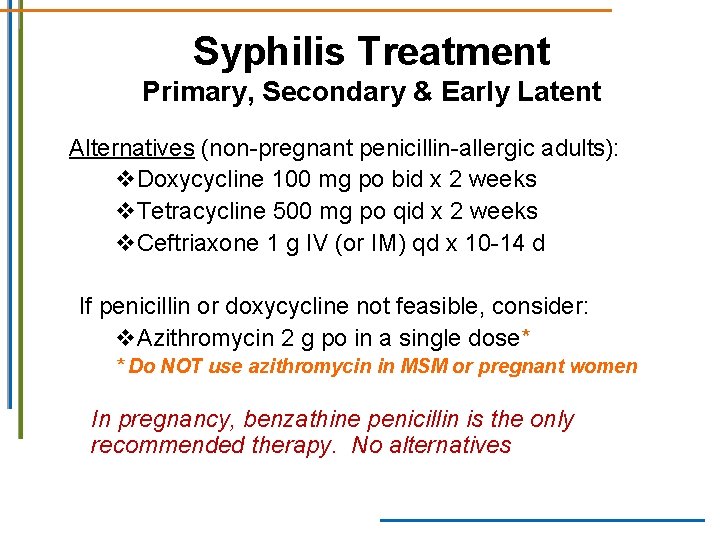 Syphilis Treatment
Primary, Secondary & Early Latent

Alternatives (non-pregnant penicillin-allergic adults):
❖Doxycycline 100 mg po bid x 2 weeks
❖Tetracycline 500 mg po qid x 2 weeks
❖Ceftriaxone 1 g IV (or IM) qd x 10-14 d

If penicillin or doxycycline not feasible, consider:
❖Azithromycin 2 g po in a single dose*
* Do NOT use azithromycin in MSM or pregnant women

In pregnancy, benzathine penicillin is the only recommended therapy. No alternatives